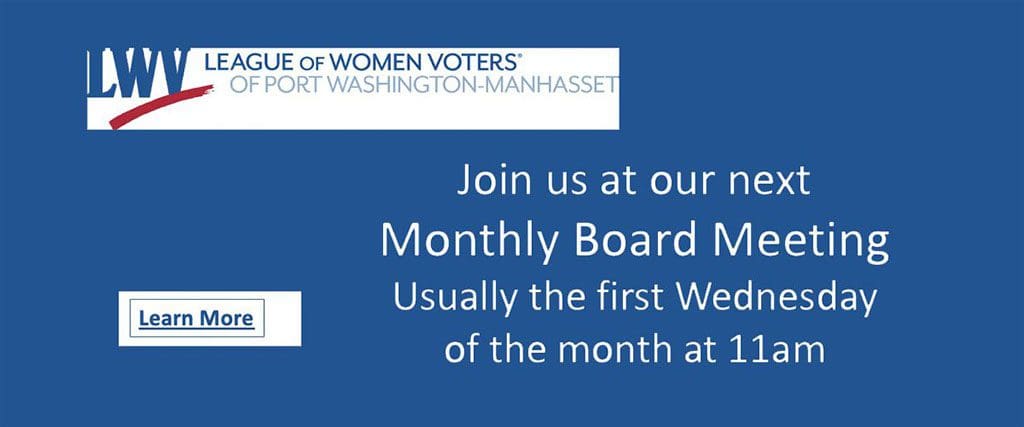 LWV LEAGUE OF WOMEN VOTERS®
OF PORT WASHINGTON-MANHASSET

Join us at our next
Monthly Board Meeting
Usually the first Wednesday
of the month at 11am

Learn More